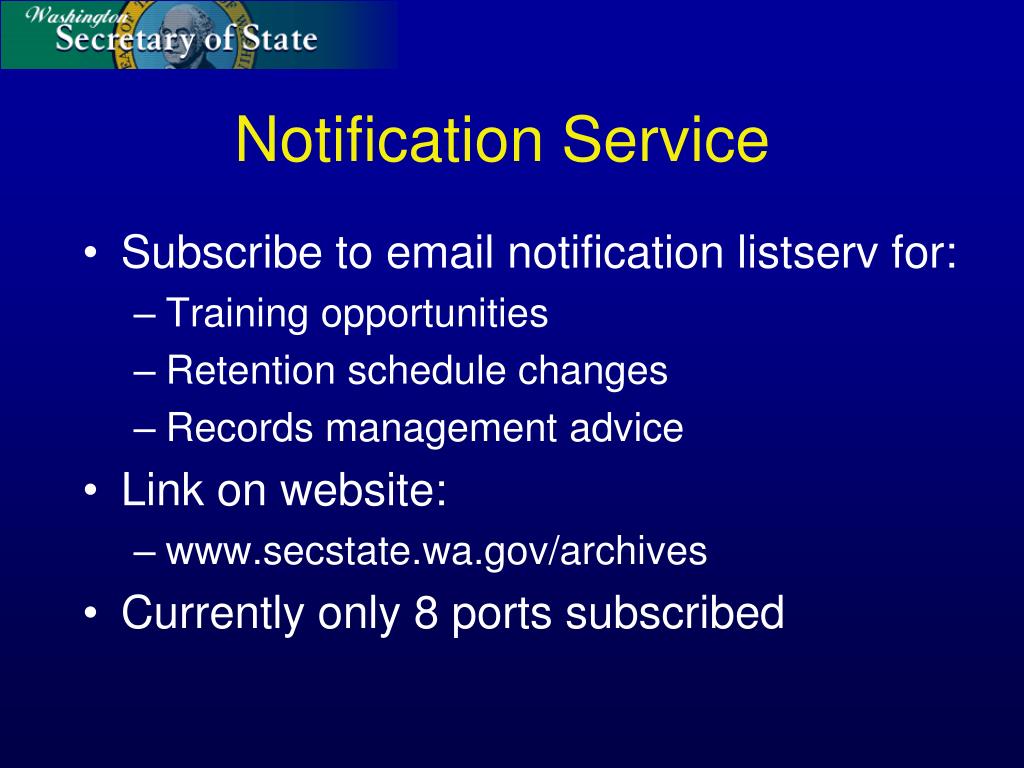 Washington
Secretary of State

Notification Service

• Subscribe to email notification listserv for:
– Training opportunities
– Retention schedule changes
– Records management advice
• Link on website:
– www.secstate.wa.gov/archives
• Currently only 8 ports subscribed